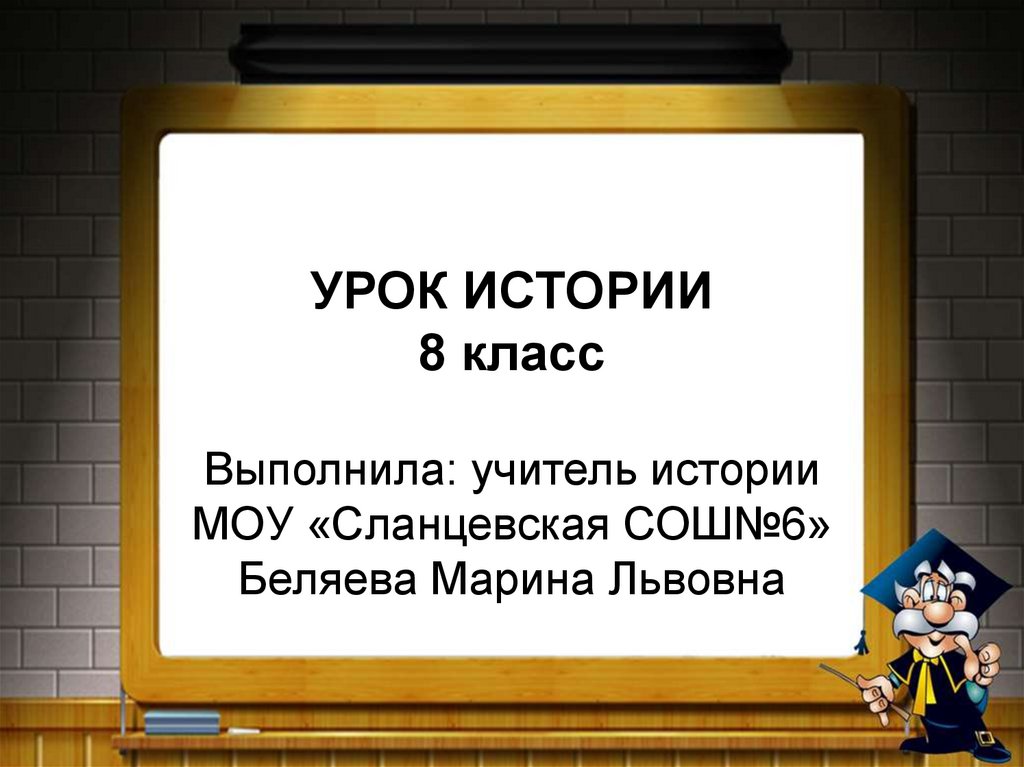 УРОК ИСТОРИИ
8 класс

Выполнила: учитель истории МОУ «Сланцевская СОШ№6» Беляева Марина Львовна